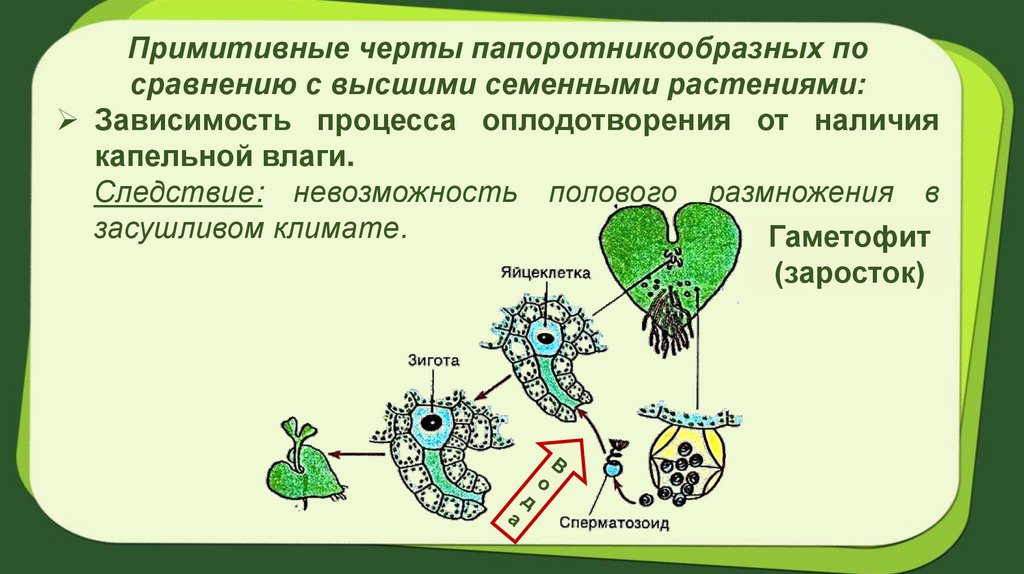 Примитивные черты папоротникообразных по сравнению с высшими семенными растениями:

➢ Зависимость процесса оплодотворения от наличия капельной влаги.

Следствие: невозможность полового размножения в засушливом климате.

Гаметофит (заросток)

Яйцеклетка

Зигота

Вода

Сперматозоид